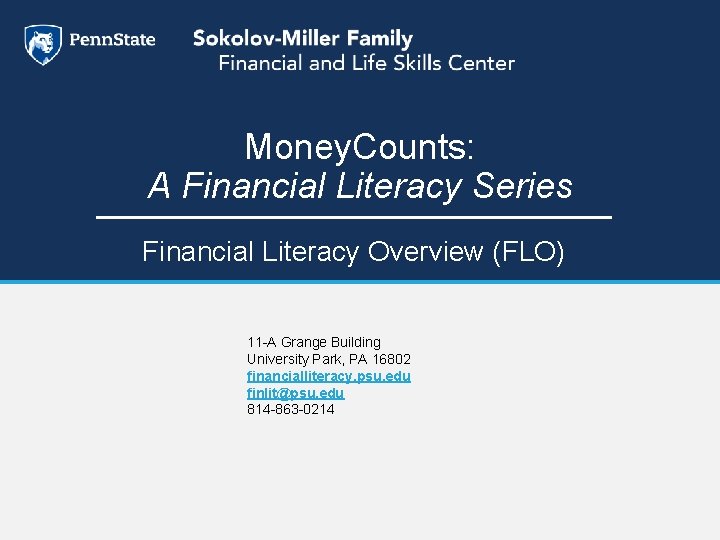 PennState

Sokolov-Miller Family
Financial and Life Skills Center

MoneyCounts:
A Financial Literacy Series

Financial Literacy Overview (FLO)

11-A Grange Building
University Park, PA 16802
financialliteracy.psu.edu
finlit@psu.edu
814-863-0214